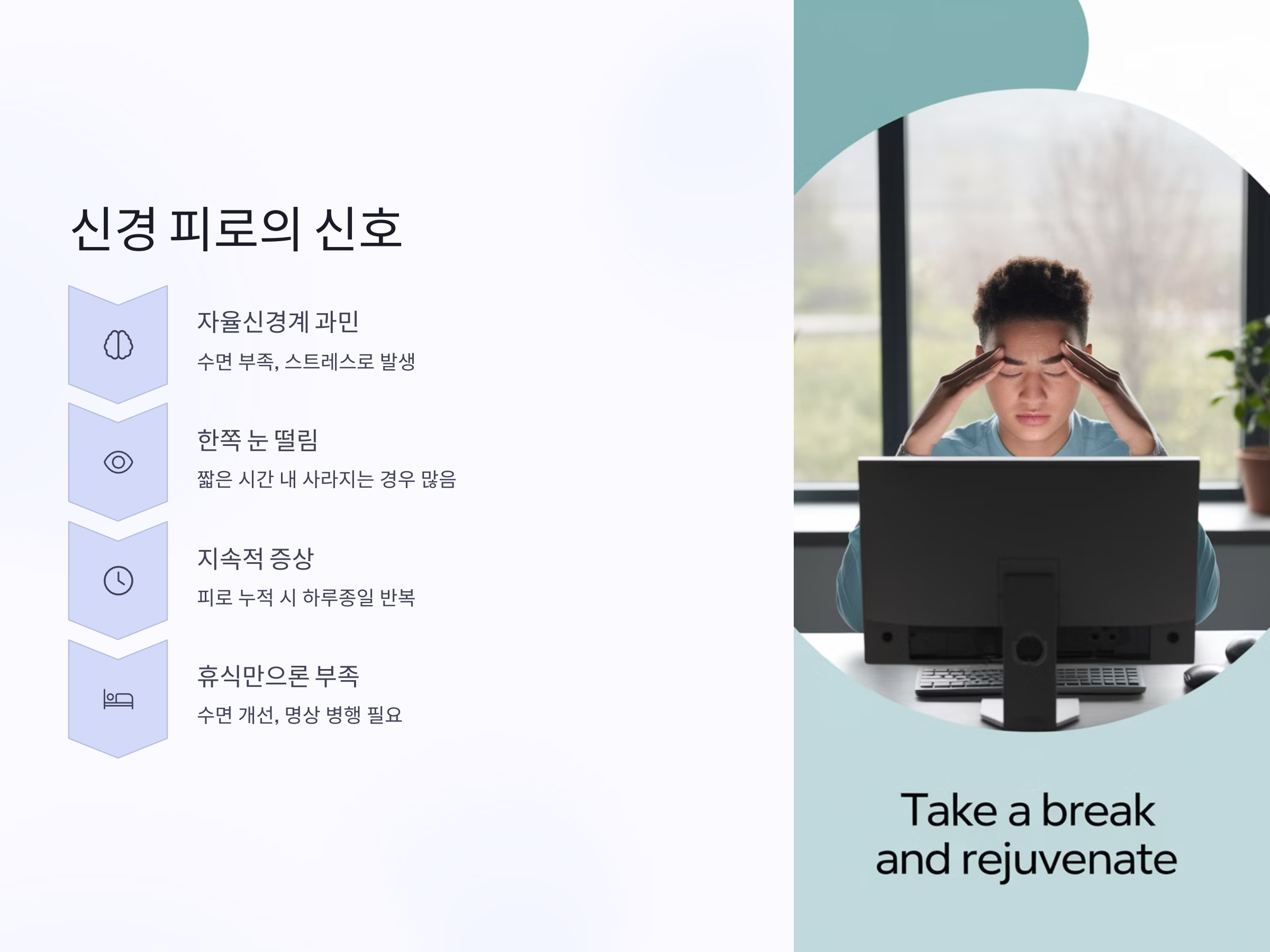 신경 피로의 신호

자율신경계 과민

수면 부족, 스트레스로 발생

한쪽 눈 떨림

짧은 시간 내 사라지는 경우 많음

지속적 증상

피로 누적 시 하루종일 반복

휴식만으론 부족

수면 개선, 명상 병행 필요

Take a break and rejuvenate